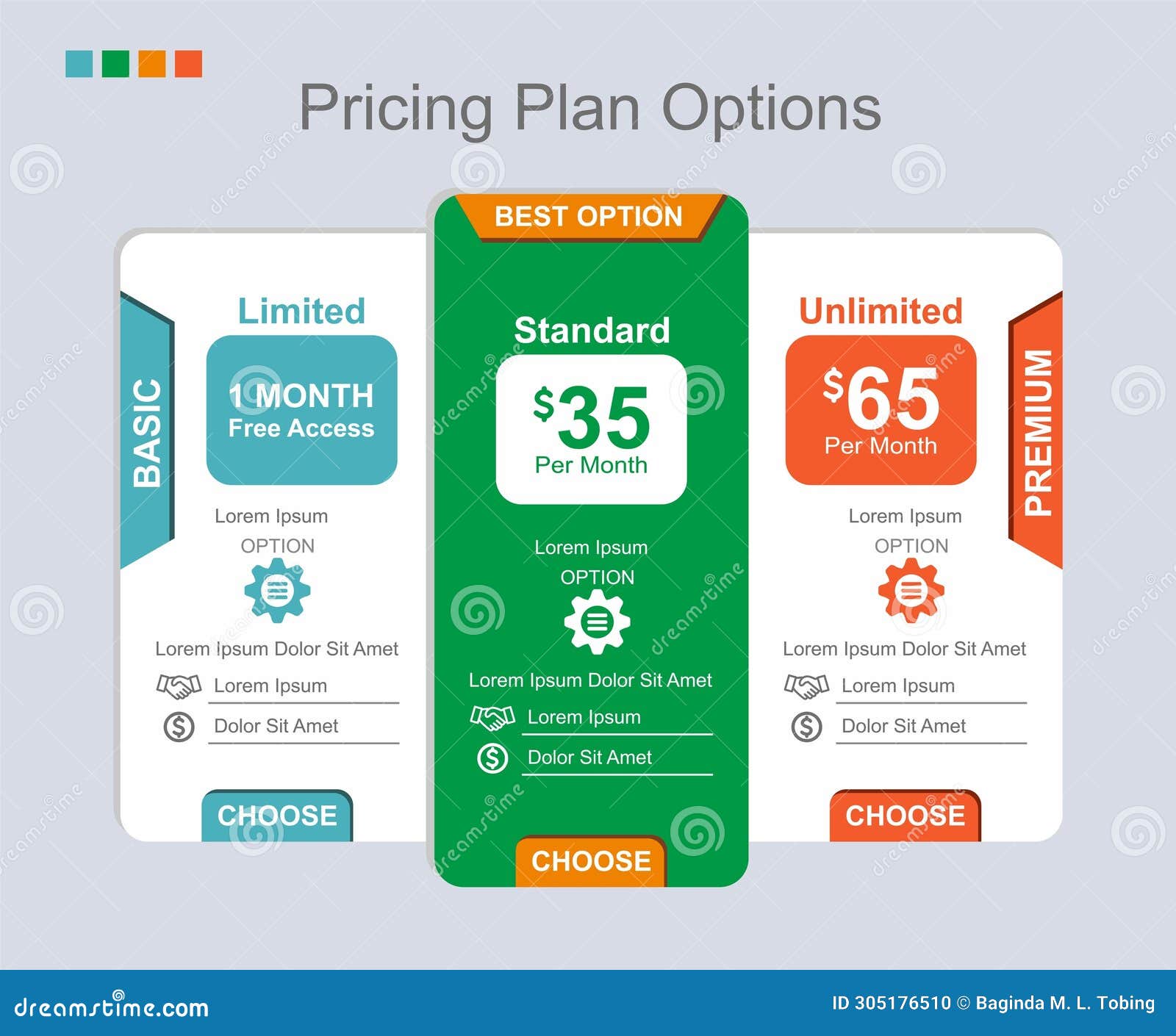 Pricing Plan Options

BASIC

Limited

1 MONTH
Free Access

Lorem Ipsum
OPTION

Lorem Ipsum Dolor Sit Amet

Lorem Ipsum

Dolor Sit Amet

CHOOSE

BEST OPTION

Standard

$35
Per Month

Lorem Ipsum
OPTION

Lorem Ipsum Dolor Sit Amet

Lorem Ipsum

Dolor Sit Amet

CHOOSE

Unlimited

$65
Per Month

PREMIUM

Lorem Ipsum
OPTION

Lorem Ipsum Dolor Sit Amet

Lorem Ipsum

Dolor Sit Amet

CHOOSE

dreamstime.com

ID 305176510 © Baginda M. L. Tobing